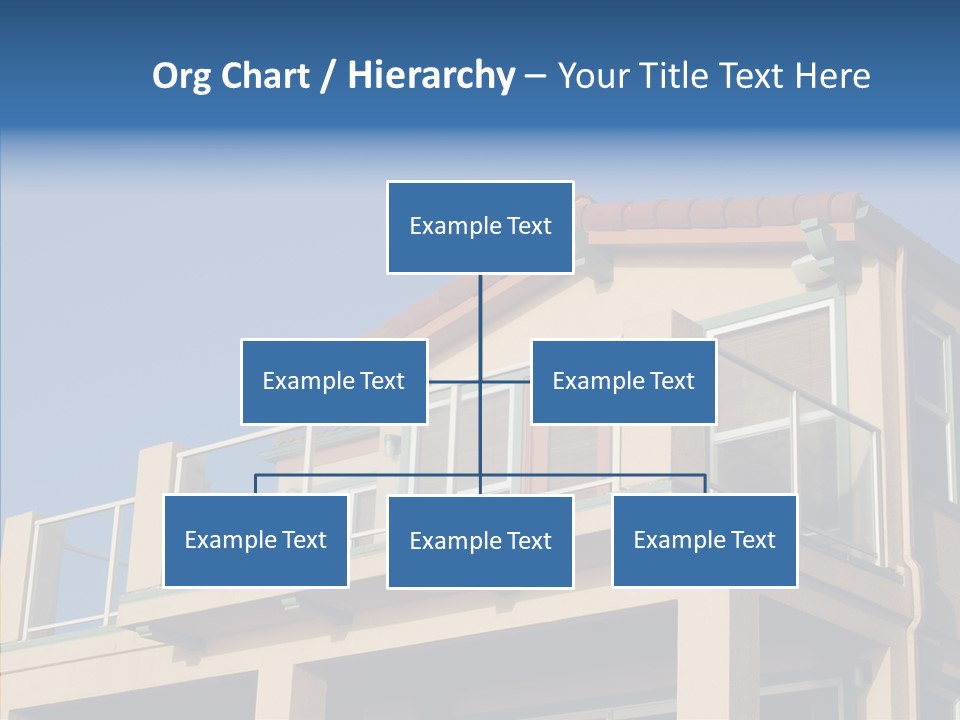 Org Chart / Hierarchy – Your Title Text Here

Example Text

Example Text

Example Text

Example Text

Example Text

Example Text